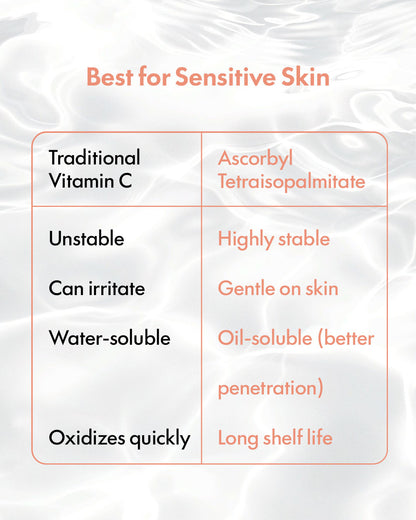 Best for Sensitive Skin

| Traditional Vitamin C | Ascorbyl Tetraisopalmitate |
|---|---|
| Unstable | Highly stable |
| Can irritate | Gentle on skin |
| Water-soluble | Oil-soluble (better penetration) |
| Oxidizes quickly | Long shelf life |